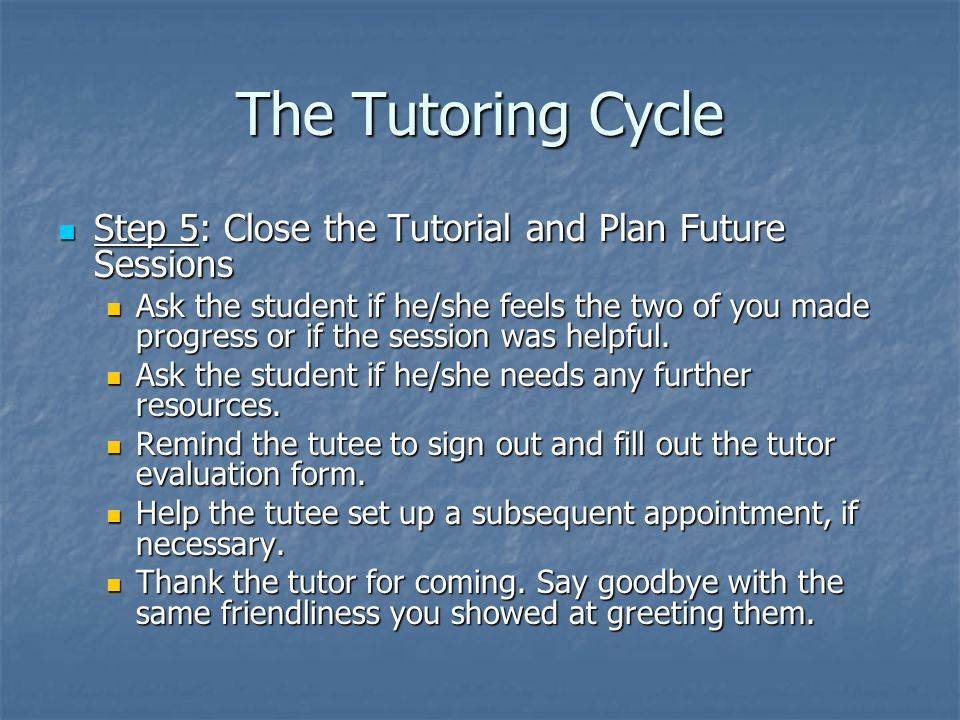 The Tutoring Cycle

Step 5: Close the Tutorial and Plan Future Sessions

Ask the student if he/she feels the two of you made progress or if the session was helpful.

Ask the student if he/she needs any further resources.

Remind the tutee to sign out and fill out the tutor evaluation form.

Help the tutee set up a subsequent appointment, if necessary.

Thank the tutor for coming. Say goodbye with the same friendliness you showed at greeting them.